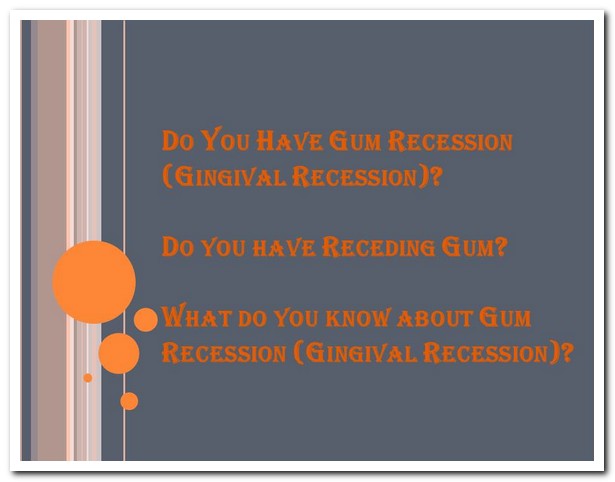 Do You Have Gum Recession (Gingival Recession)?

Do you have Receding Gum?

What do you know about Gum Recession (Gingival Recession)?